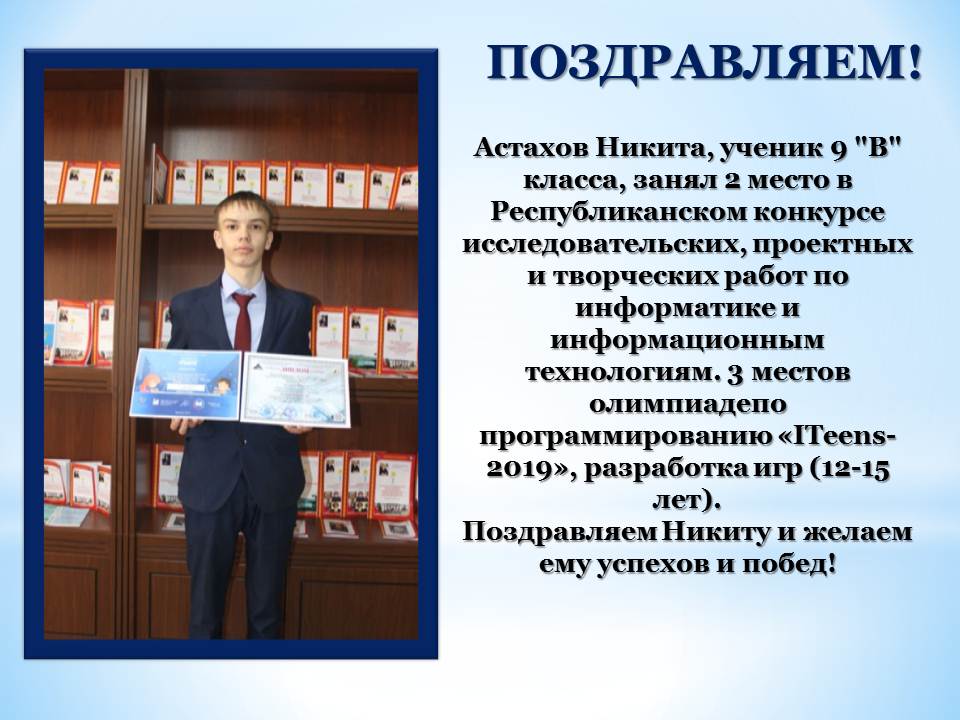 ПОЗДРАВЛЯЕМ!

Астахов Никита, ученик 9 "В" класса, занял 2 место в Республиканском конкурсе исследовательских, проектных и творческих работ по информатике и информационным технологиям. 3 местов олимпиадепо программированию «ITeens-2019», разработка игр (12-15 лет).
Поздравляем Никиту и желаем ему успехов и побед!